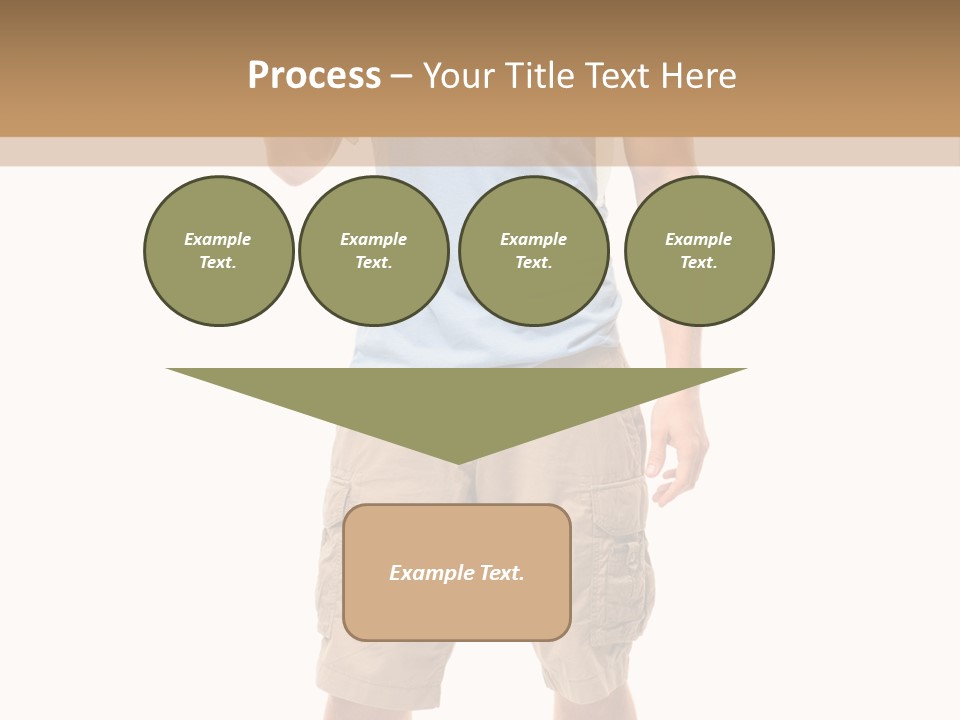 Process – Your Title Text Here

Example Text.

Example Text.

Example Text.

Example Text.

Example Text.